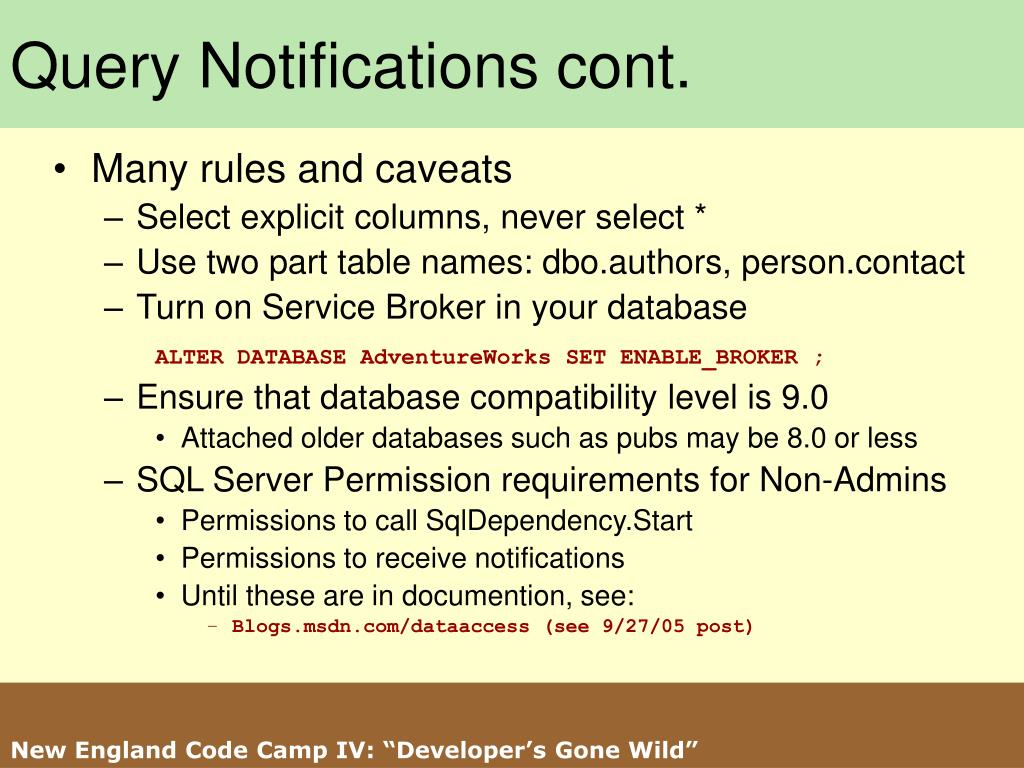 Query Notifications cont.

• Many rules and caveats
– Select explicit columns, never select *
– Use two part table names: dbo.authors, person.contact
– Turn on Service Broker in your database

ALTER DATABASE AdventureWorks SET ENABLE_BROKER ;

– Ensure that database compatibility level is 9.0
• Attached older databases such as pubs may be 8.0 or less
– SQL Server Permission requirements for Non-Admins
• Permissions to call SqlDependency.Start
• Permissions to receive notifications
• Until these are in documention, see:
– Blogs.msdn.com/dataaccess (see 9/27/05 post)

New England Code Camp IV: “Developer’s Gone Wild”